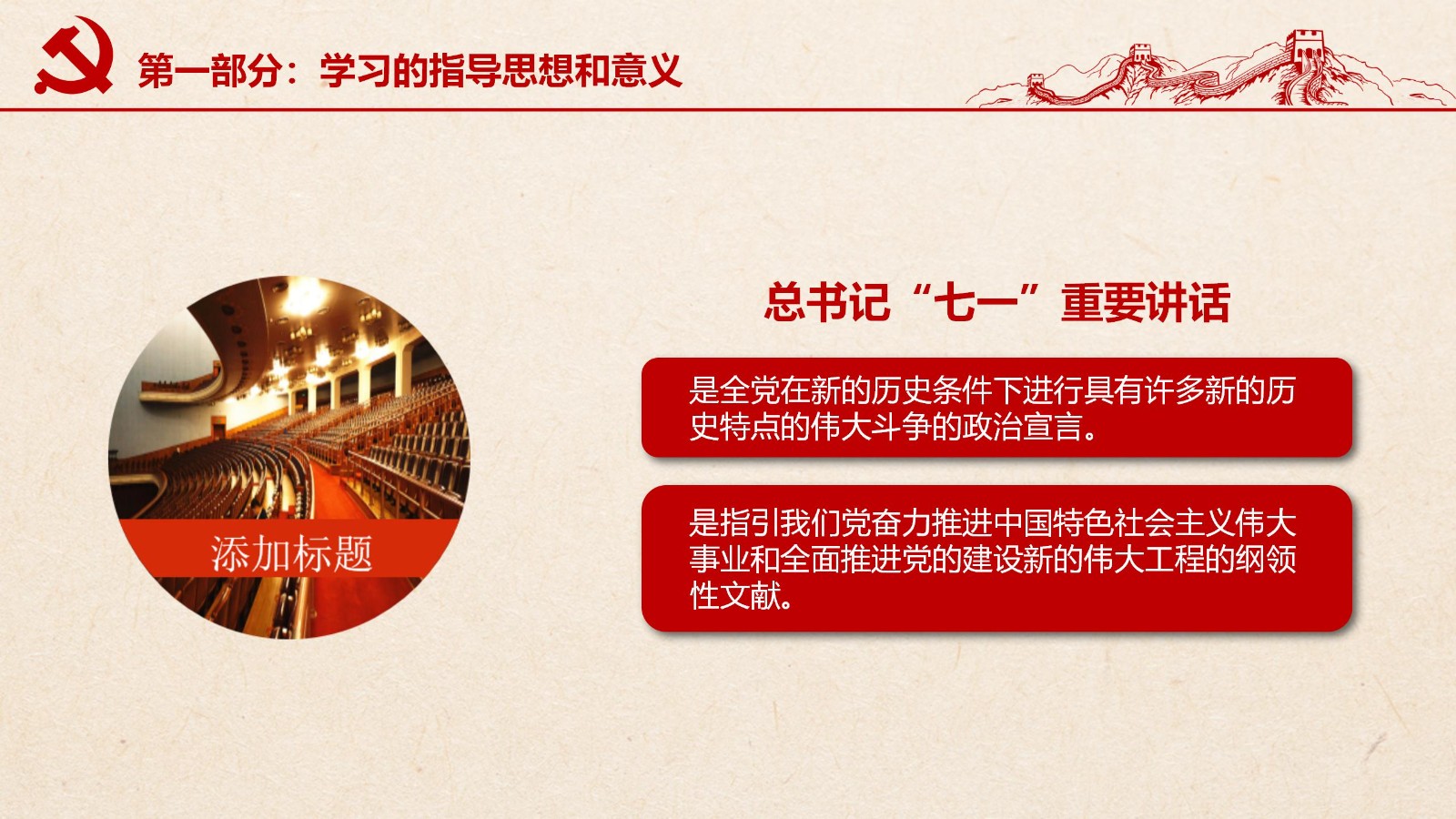 第一部分：学习的指导思想和意义

添加标题

总书记“七一”重要讲话

是全党在新的历史条件下进行具有许多新的历史特点的伟大斗争的政治宣言。

是指引我们党奋力推进中国特色社会主义伟大事业和全面推进党的建设新的伟大工程的纲领性文献。